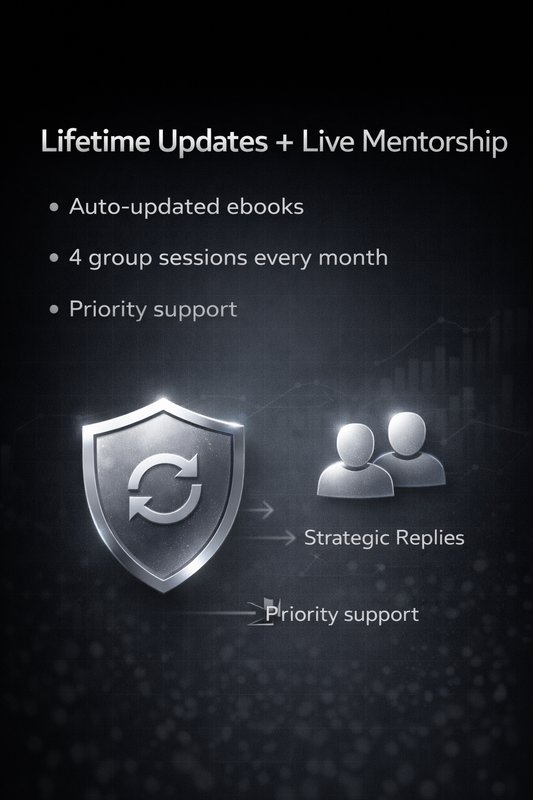 Lifetime Updates + Live Mentorship

• Auto-updated ebooks

• 4 group sessions every month

• Priority support

Strategic Replies

Priority support